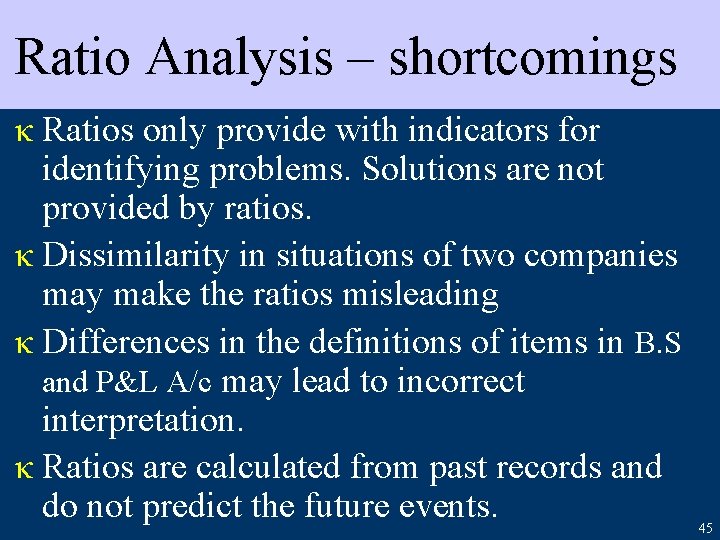 Ratio Analysis – shortcomings

κ Ratios only provide with indicators for identifying problems. Solutions are not provided by ratios.

κ Dissimilarity in situations of two companies may make the ratios misleading

κ Differences in the definitions of items in B.S and P&L A/c may lead to incorrect interpretation.

κ Ratios are calculated from past records and do not predict the future events.

45